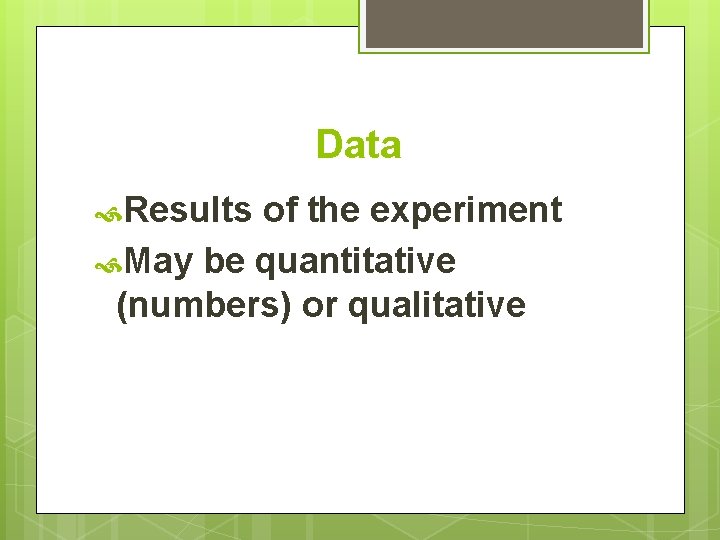 Data

Results of the experiment

May be quantitative (numbers) or qualitative